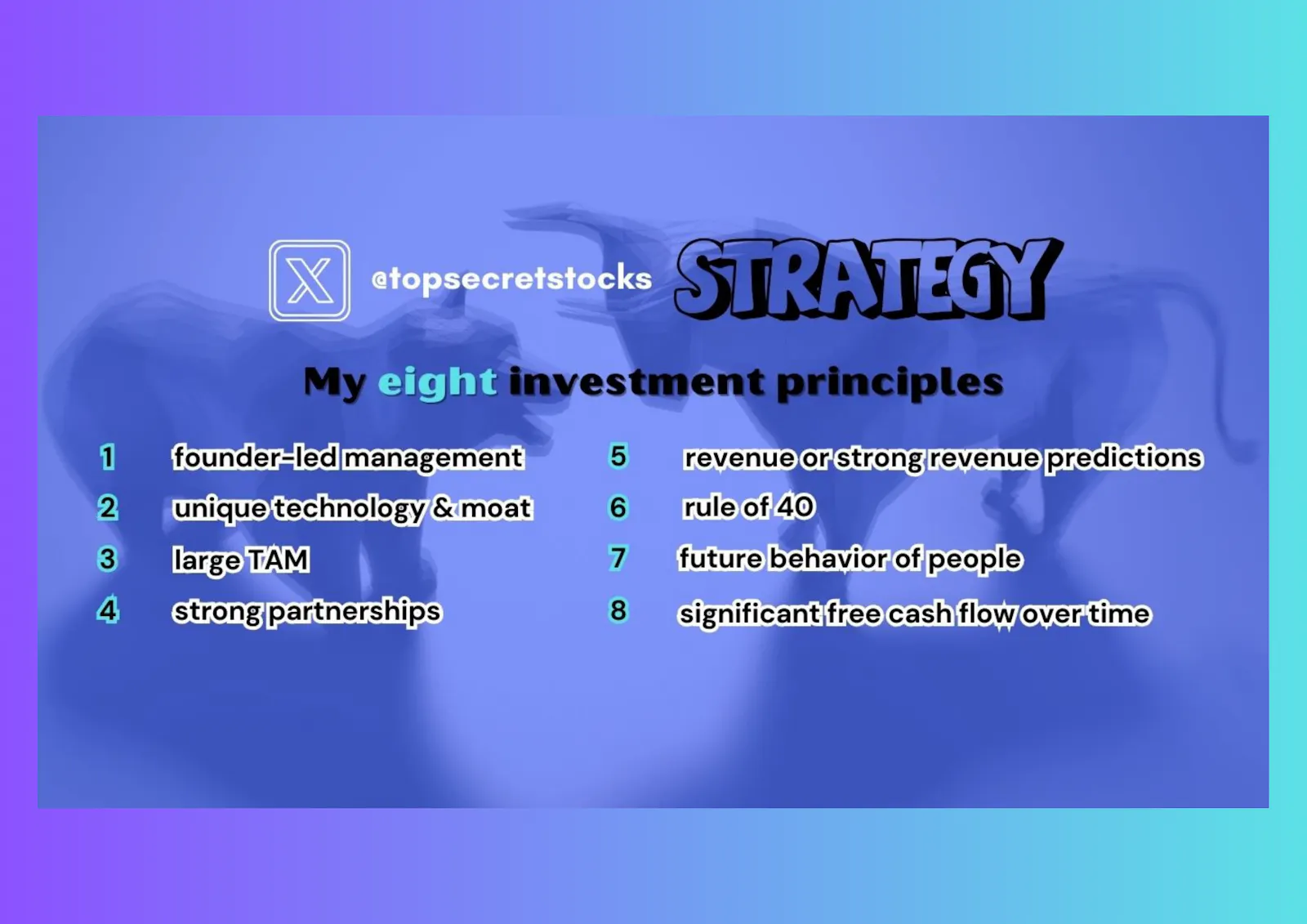 X @topsecretstocks STRATEGY

My eight investment principles

1 founder-led management
2 unique technology & moat
3 large TAM
4 strong partnerships

5 revenue or strong revenue predictions
6 rule of 40
7 future behavior of people
8 significant free cash flow over time